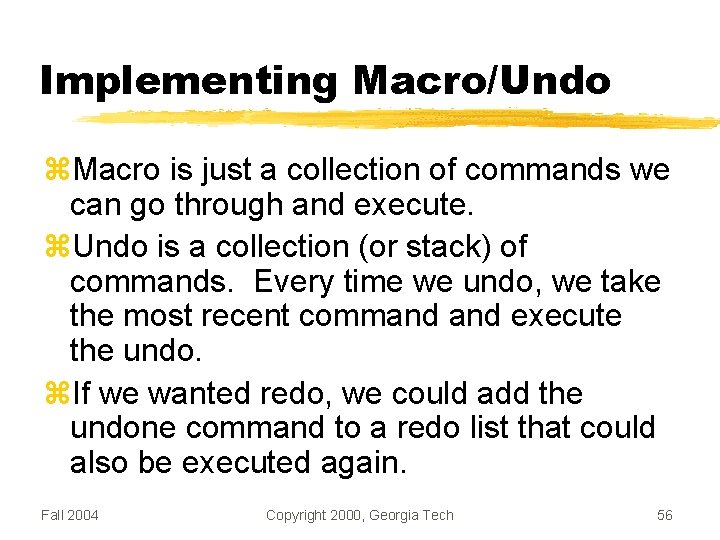 Implementing Macro/Undo

⌘Macro is just a collection of commands we can go through and execute.

⌘Undo is a collection (or stack) of commands. Every time we undo, we take the most recent command and execute the undo.

⌘If we wanted redo, we could add the undone command to a redo list that could also be executed again.

Fall 2004

Copyright 2000, Georgia Tech

56